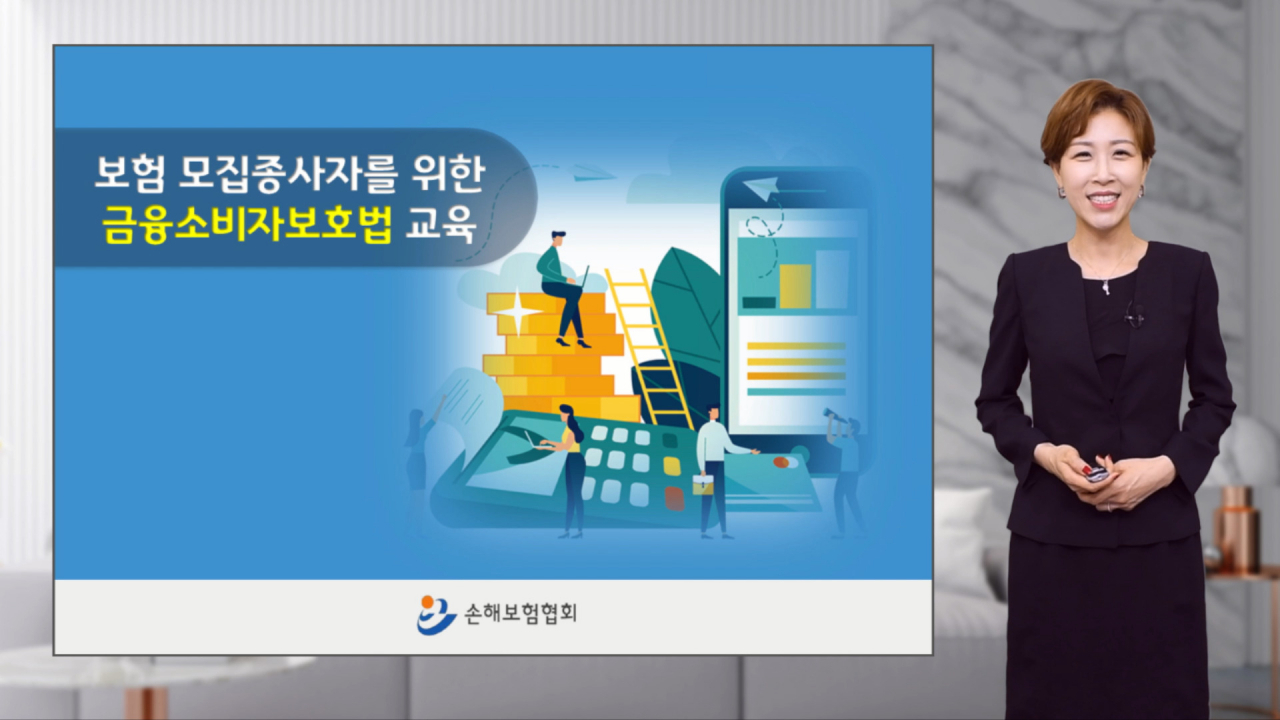 보험 모집종사자를 위한
금융소비자보호법 교육

손해보험협회